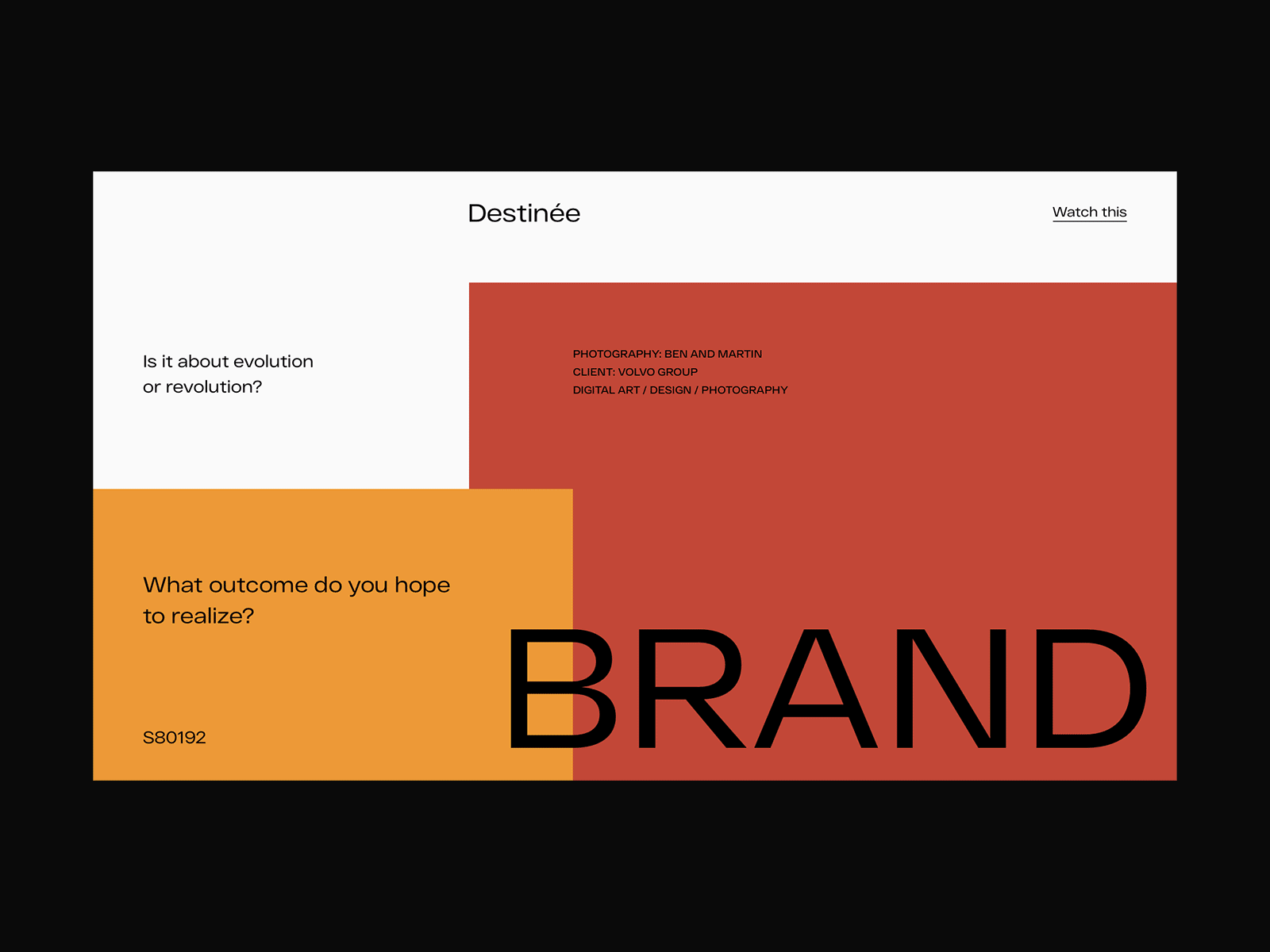 Destinée

Watch this

Is it about evolution or revolution?

PHOTOGRAPHY: BEN AND MARTIN
CLIENT: VOLVO GROUP
DIGITAL ART / DESIGN / PHOTOGRAPHY

What outcome do you hope to realize?

S80192

BRAND